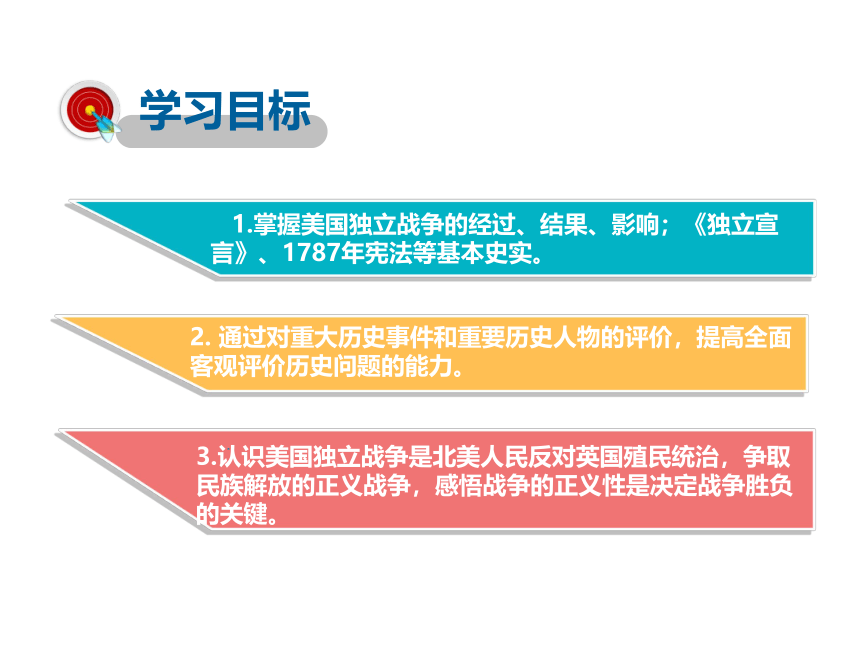 学习目标

1.掌握美国独立战争的经过、结果、影响；《独立宣言》、1787年宪法等基本史实。

2. 通过对重大历史事件和重要历史人物的评价，提高全面客观评价历史问题的能力。

3.认识美国独立战争是北美人民反对英国殖民统治，争取民族解放的正义战争，感悟战争的正义性是决定战争胜负的关键。